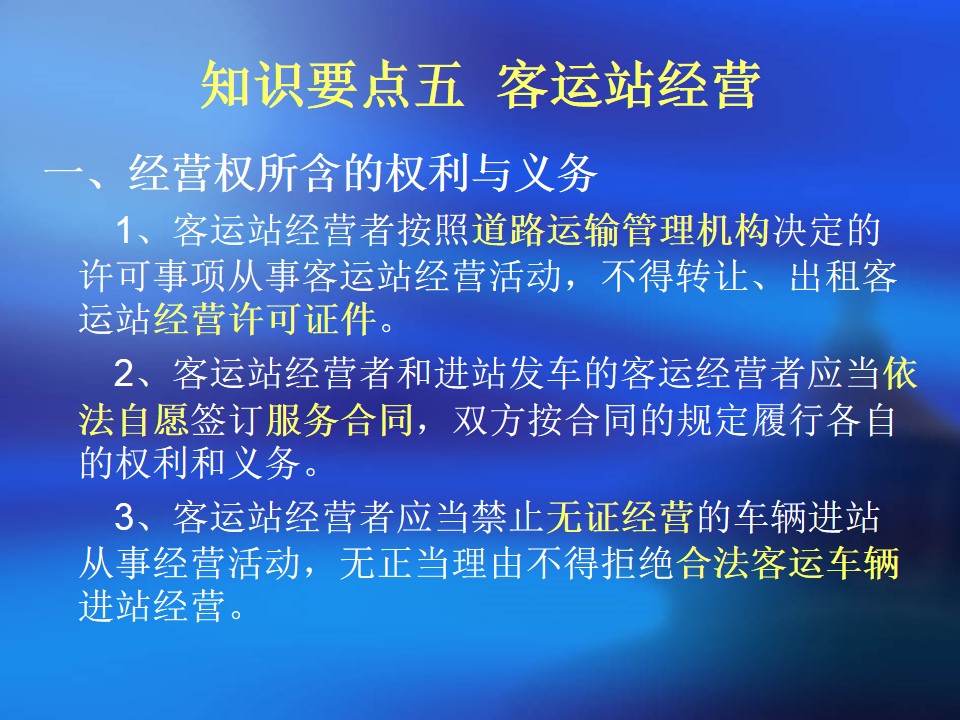 知识要点五 客运站经营

一、经营权所含的权利与义务

1、客运站经营者按照道路运输管理机构决定的许可事项从事客运站经营活动，不得转让、出租客运站经营许可证件。

2、客运站经营者和进站发车的客运经营者应当依法自愿签订服务合同，双方按合同的规定履行各自的权利和义务。

3、客运站经营者应当禁止无证经营的车辆进站从事经营活动，无正当理由不得拒绝合法客运车辆进站经营。